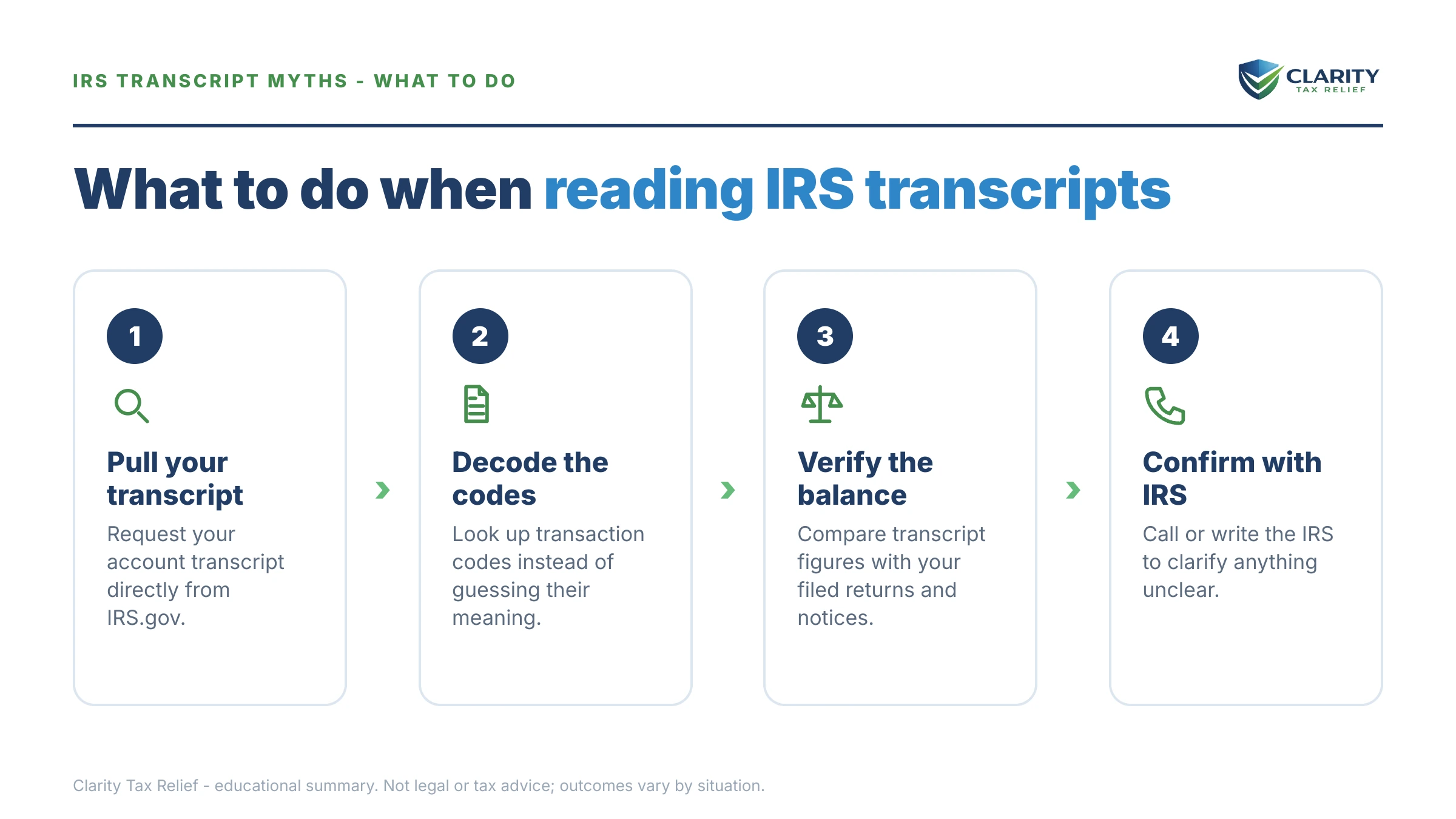 IRS TRANSCRIPT MYTHS - WHAT TO DO

CLARITY
TAX RELIEF

What to do when reading IRS transcripts

1

Pull your transcript

Request your account transcript directly from IRS.gov.

2

Decode the codes

Look up transaction codes instead of guessing their meaning.

3

Verify the balance

Compare transcript figures with your filed returns and notices.

4

Confirm with IRS

Call or write the IRS to clarify anything unclear.

Clarity Tax Relief - educational summary. Not legal or tax advice; outcomes vary by situation.